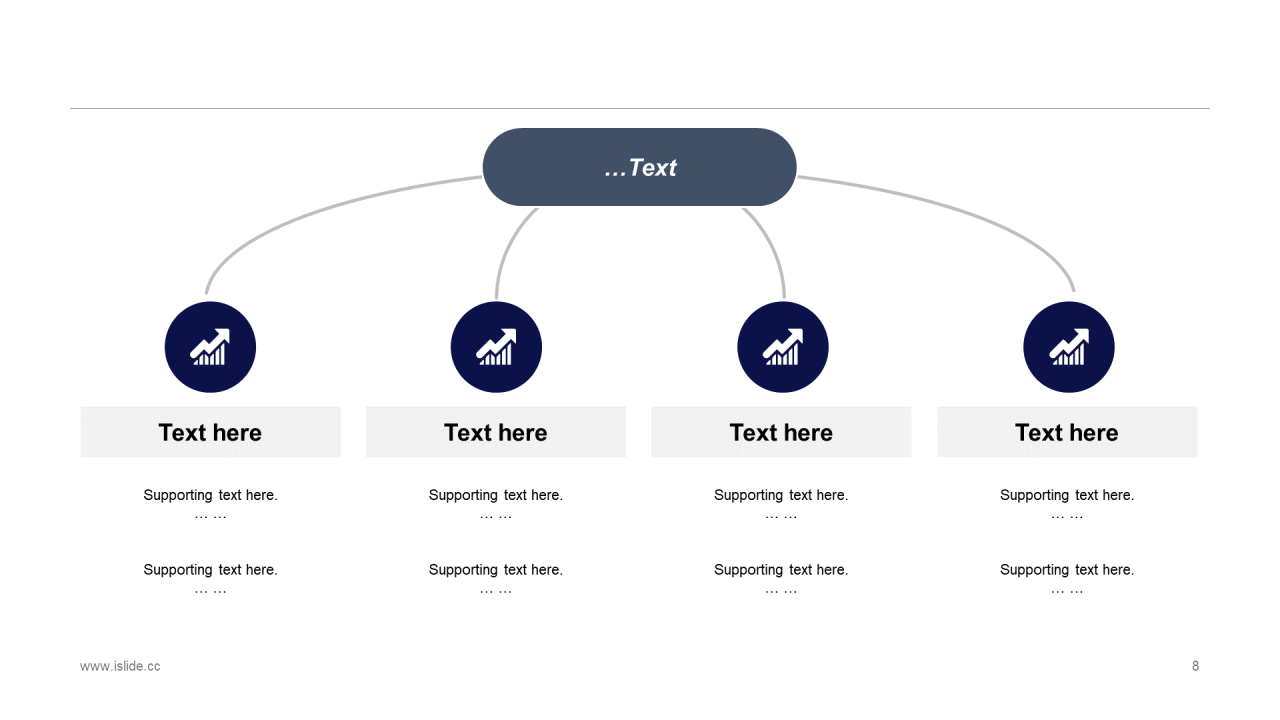 …Text

Text here

Supporting text here.
… …

Supporting text here.
… …

Text here

Supporting text here.
… …

Supporting text here.
… …

Text here

Supporting text here.
… …

Supporting text here.
… …

Text here

Supporting text here.
… …

Supporting text here.
… …

www.islide.cc

8